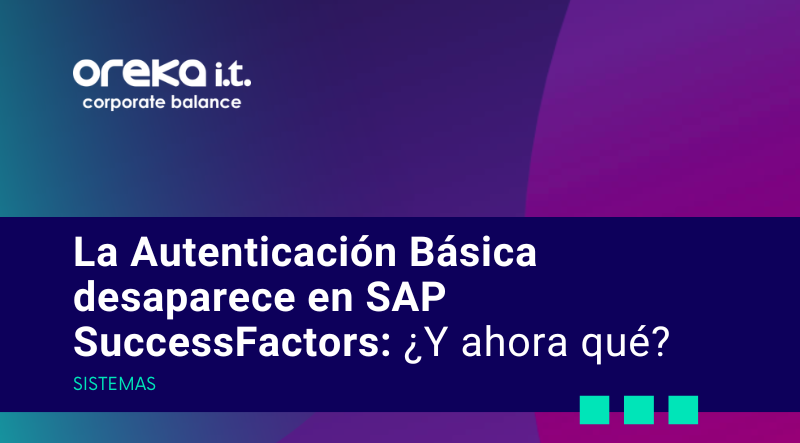 oreka i.t.
corporate balance

La Autenticación Básica desaparece en SAP SuccessFactors: ¿Y ahora qué?

SISTEMAS